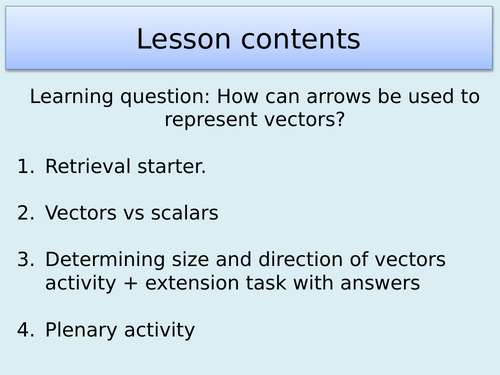 Lesson contents

Learning question: How can arrows be used to represent vectors?

1. Retrieval starter.

2. Vectors vs scalars

3. Determining size and direction of vectors activity + extension task with answers

4. Plenary activity